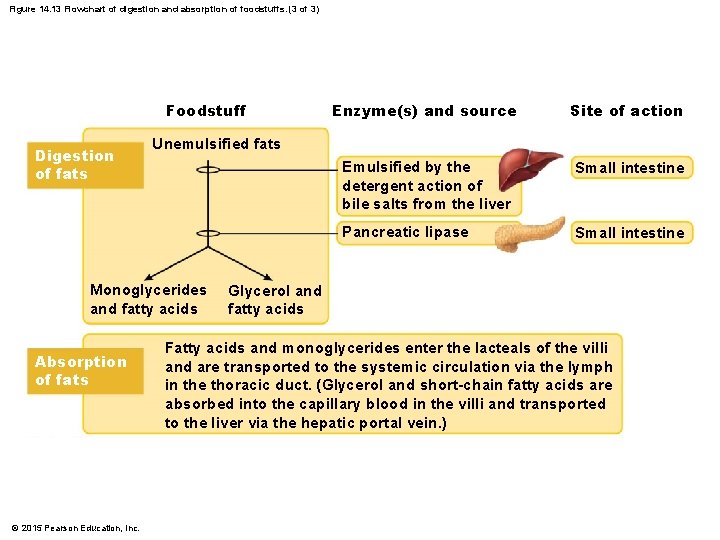 Figure 14.13 Flowchart of digestion and absorption of foodstuffs. (3 of 3)

Foodstuff

Enzyme(s) and source

Site of action

Digestion of fats

Unemulsified fats

Emulsified by the detergent action of bile salts from the liver

Small intestine

Pancreatic lipase

Small intestine

Monoglycerides and fatty acids

Glycerol and fatty acids

Absorption of fats

Fatty acids and monoglycerides enter the lacteals of the villi and are transported to the systemic circulation via the lymph in the thoracic duct. (Glycerol and short-chain fatty acids are absorbed into the capillary blood in the villi and transported to the liver via the hepatic portal vein.)

© 2015 Pearson Education, Inc.